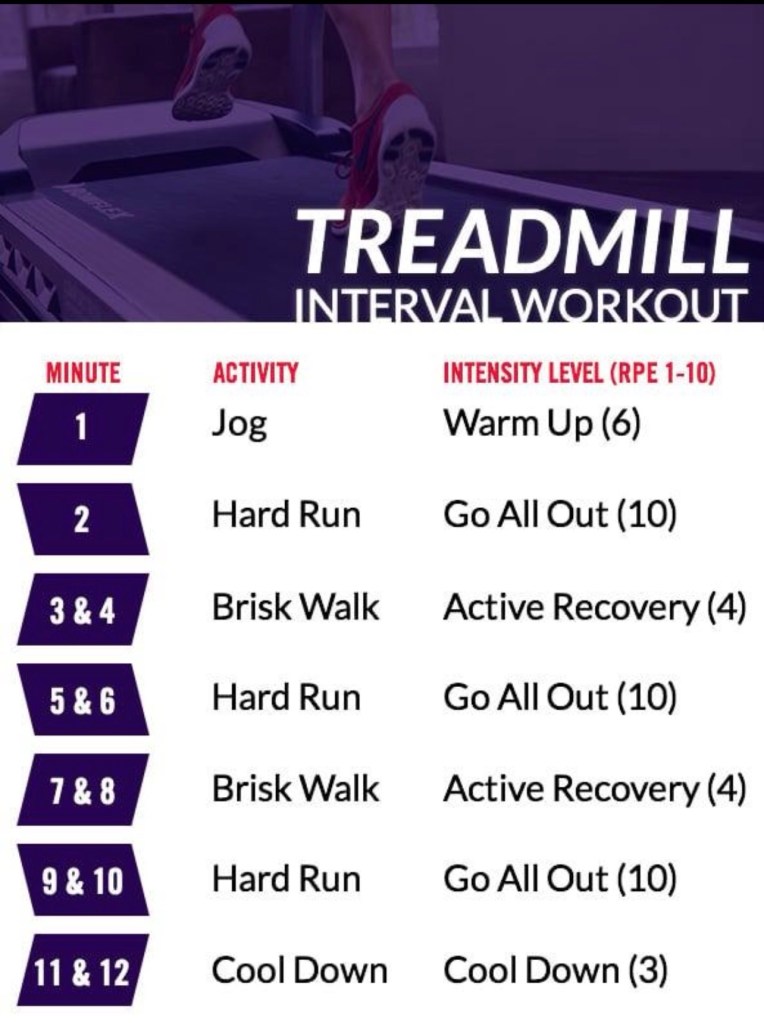 TREADMILL
INTERVAL WORKOUT

| MINUTE | ACTIVITY | INTENSITY LEVEL (RPE 1-10) |
|---|---|---|
| 1 | Jog | Warm Up (6) |
| 2 | Hard Run | Go All Out (10) |
| 3 & 4 | Brisk Walk | Active Recovery (4) |
| 5 & 6 | Hard Run | Go All Out (10) |
| 7 & 8 | Brisk Walk | Active Recovery (4) |
| 9 & 10 | Hard Run | Go All Out (10) |
| 11 & 12 | Cool Down | Cool Down (3) |